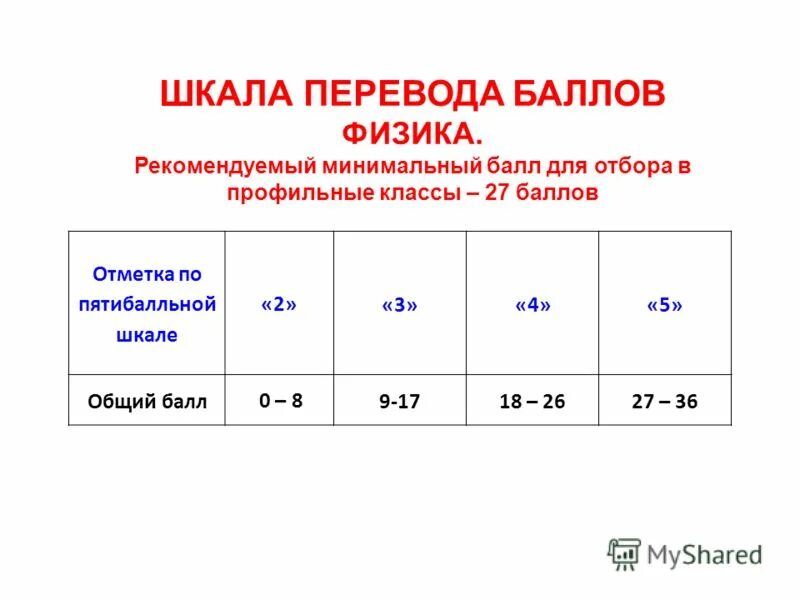 ШКАЛА ПЕРЕВОДА БАЛЛОВ
ФИЗИКА.
Рекомендуемый минимальный балл для отбора в профильные классы – 27 баллов

| Отметка по пятибалльной шкале | «2» | «3» | «4» | «5» |
|---|---|---|---|---|
| Общий балл | 0 – 8 | 9-17 | 18 – 26 | 27 – 36 |

MyShared